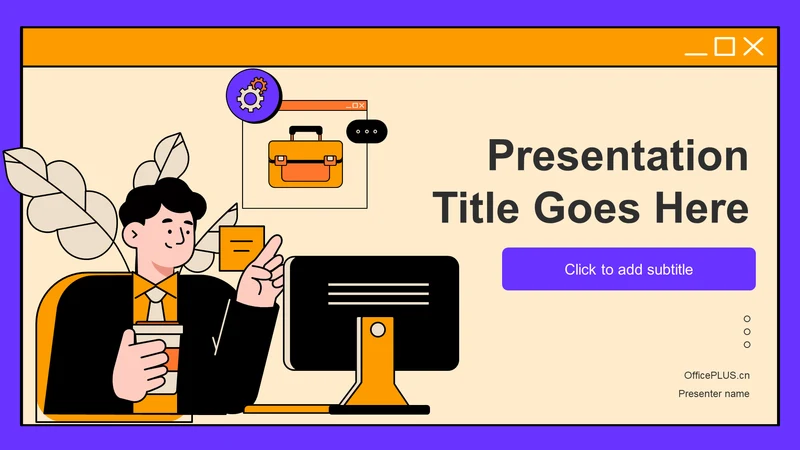 Presentation Title Goes Here

Click to add subtitle

OfficePLUS.cn
Presenter name